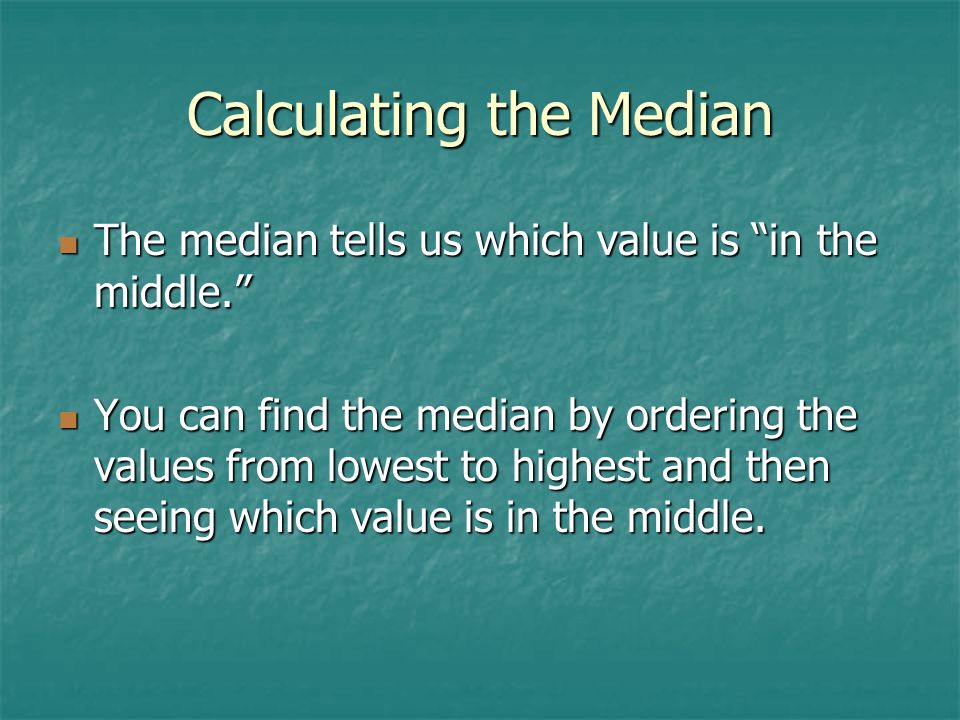 Calculating the Median

The median tells us which value is “in the middle.”

You can find the median by ordering the values from lowest to highest and then seeing which value is in the middle.